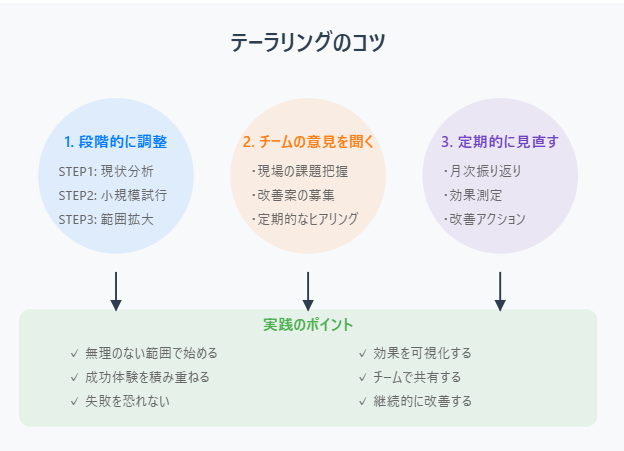 テーラリングのコツ

1. 段階的に調整
STEP1: 現状分析
STEP2: 小規模試行
STEP3: 範囲拡大

2. チームの意見を聞く
・現場の課題把握
・改善案の募集
・定期的なヒアリング

3. 定期的に見直す
・月次振り返り
・効果測定
・改善アクション

実践のポイント
✓ 無理のない範囲で始める
✓ 成功体験を積み重ねる
✓ 失敗を恐れない
✓ 効果を可視化する
✓ チームで共有する
✓ 継続的に改善する